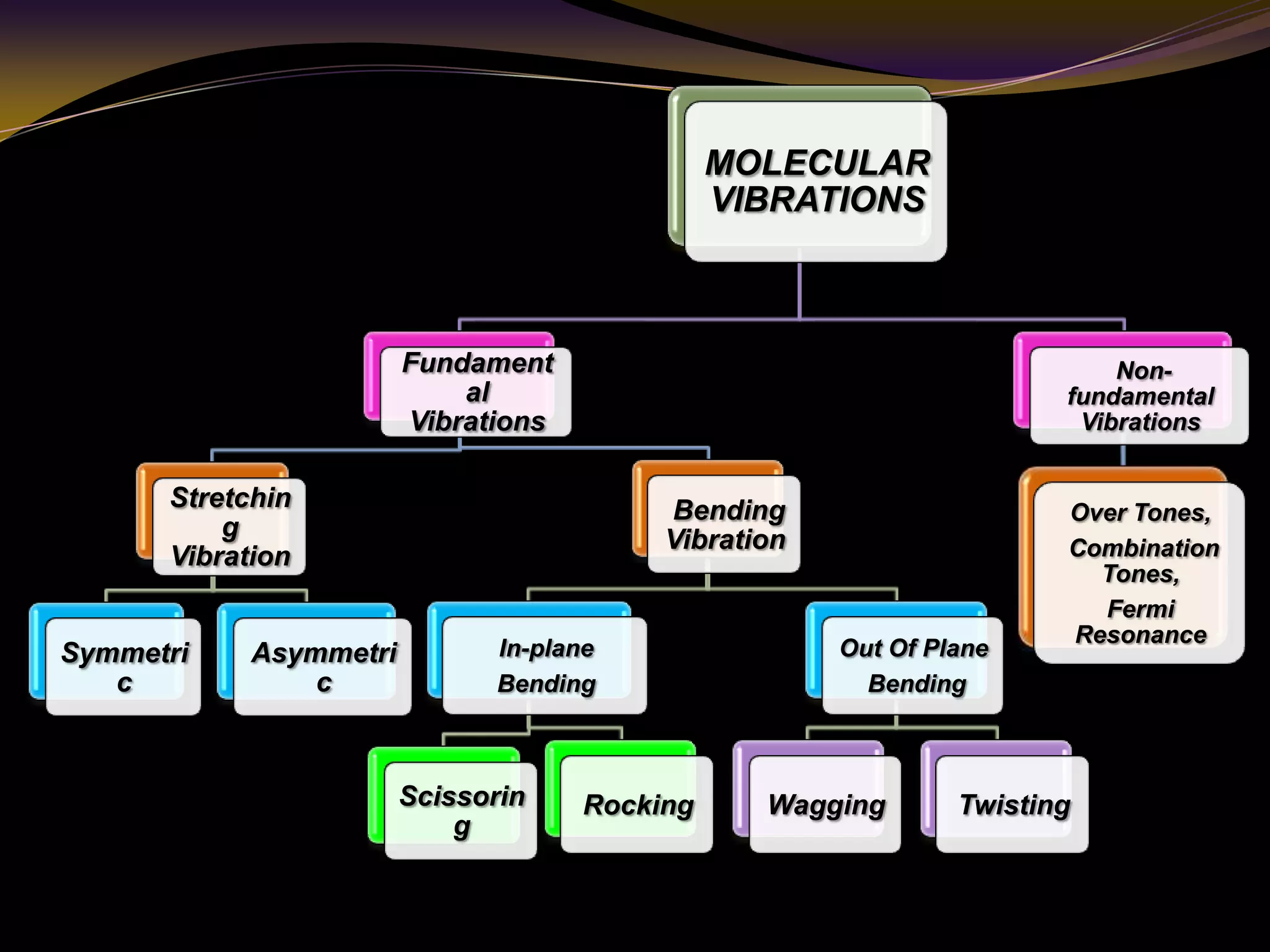 MOLECULAR VIBRATIONS

Fundamental Vibrations

Non-fundamental Vibrations

Stretching Vibration

Bending Vibration

Over Tones,
Combination Tones,
Fermi Resonance

Symmetric

Asymmetric

In-plane Bending

Out Of Plane Bending

Scissoring

Rocking

Wagging

Twisting